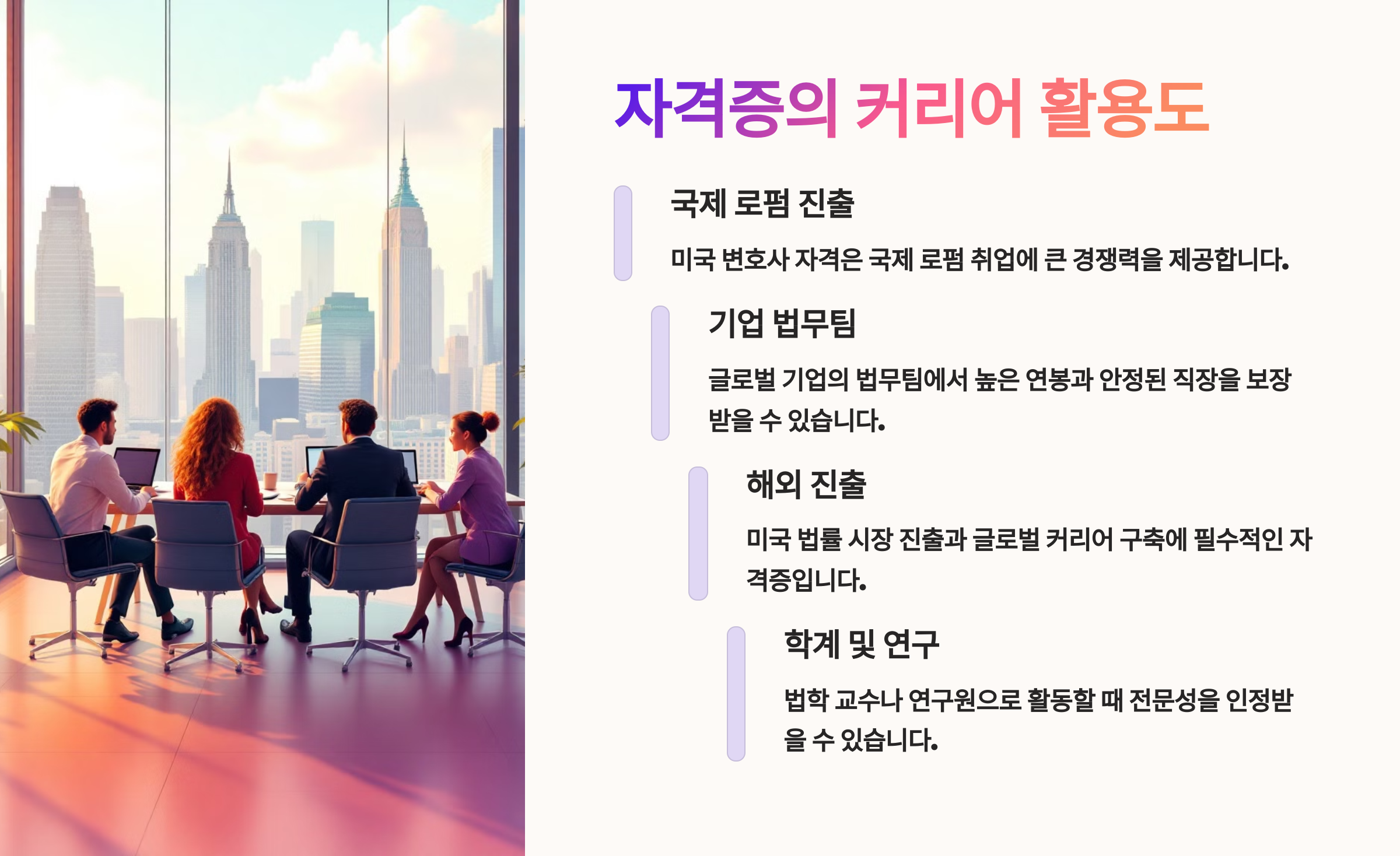 자격증의 커리어 활용도

국제 로펌 진출

미국 변호사 자격은 국제 로펌 취업에 큰 경쟁력을 제공합니다.

기업 법무팀

글로벌 기업의 법무팀에서 높은 연봉과 안정된 직장을 보장받을 수 있습니다.

해외 진출

미국 법률 시장 진출과 글로벌 커리어 구축에 필수적인 자격증입니다.

학계 및 연구

법학 교수나 연구원으로 활동할 때 전문성을 인정받을 수 있습니다.